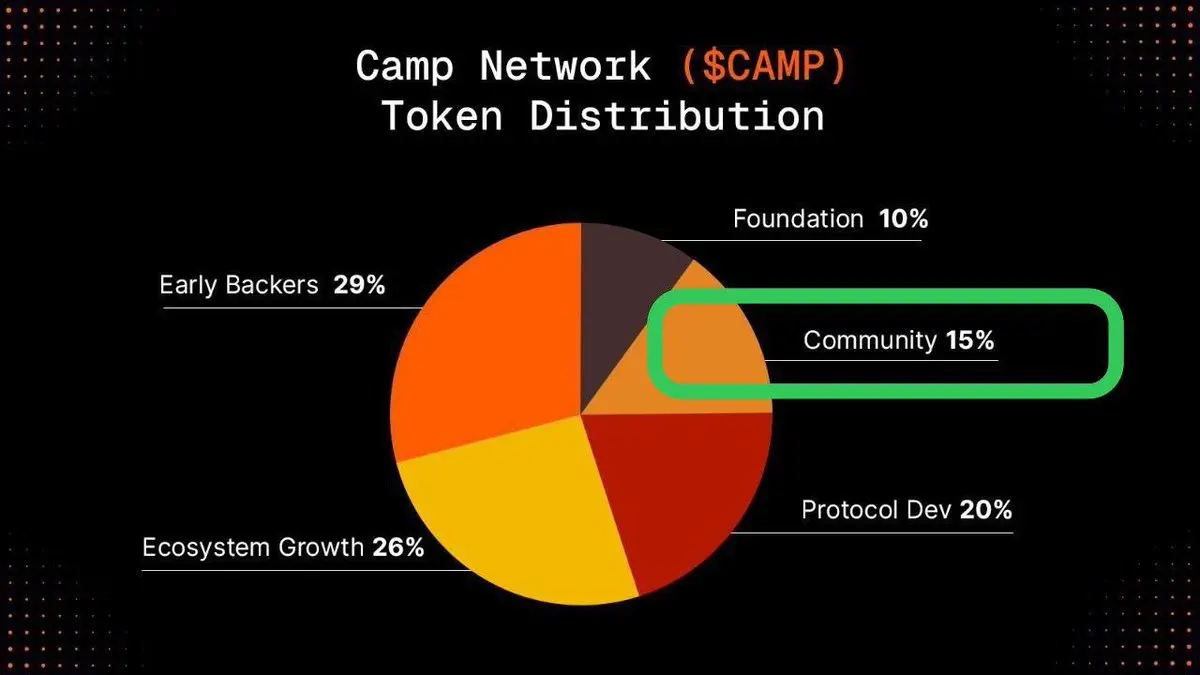 Camp Network ($CAMP)
Token Distribution

Foundation 10%

Early Backers 29%

Community 15%

Protocol Dev 20%

Ecosystem Growth 26%